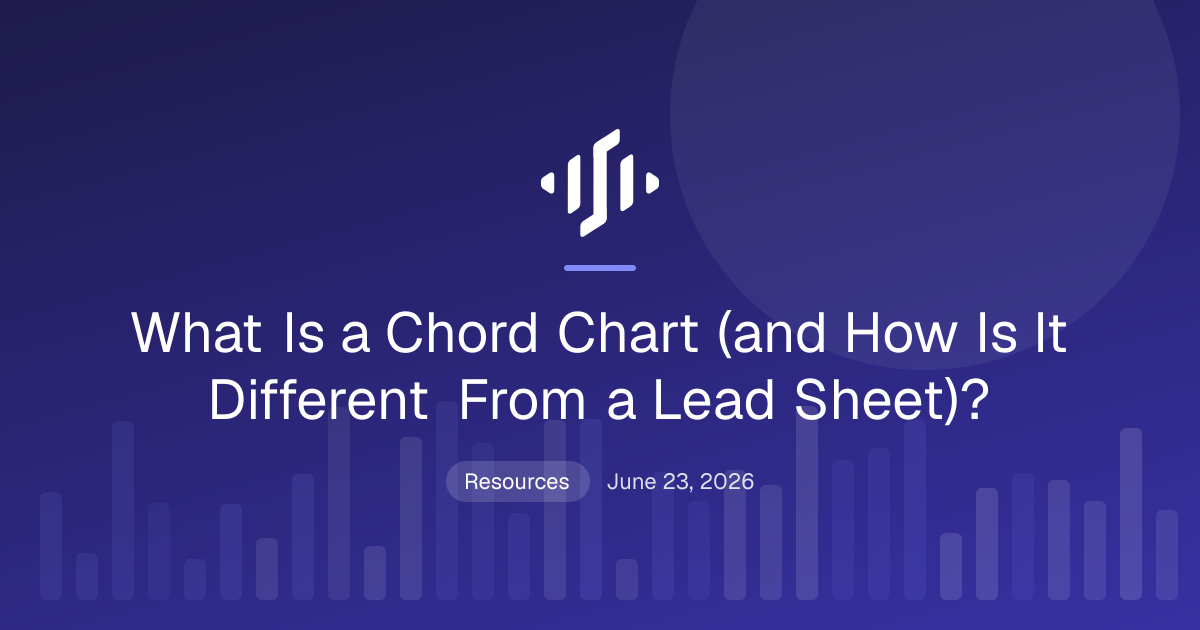 What Is a Chord Chart (and How Is It Different From a Lead Sheet)?

Resources

June 23, 2026